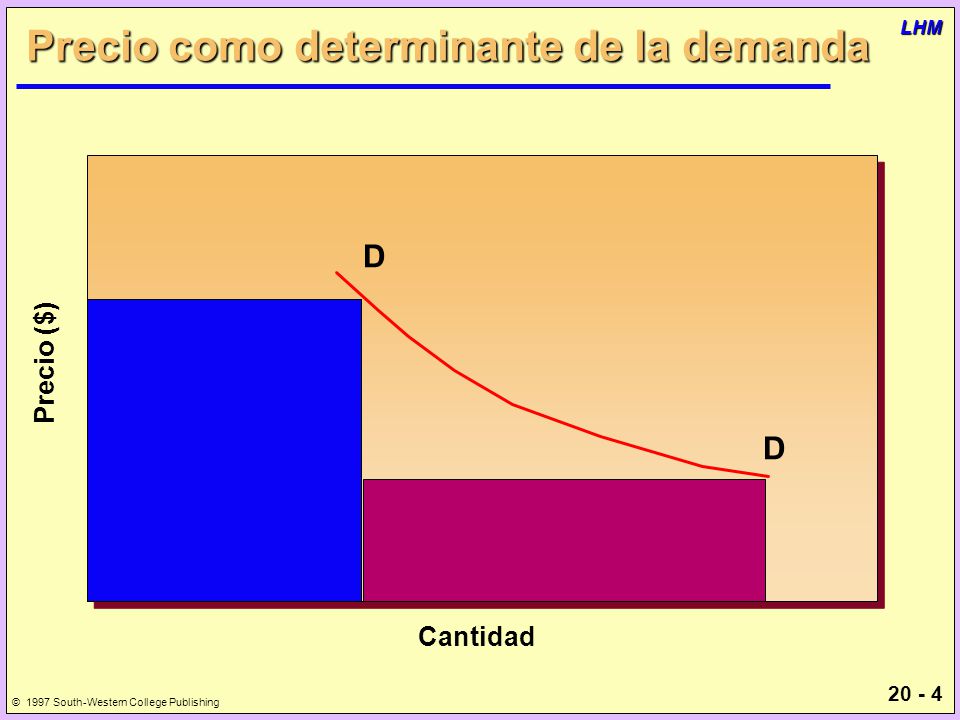 LHM

Precio como determinante de la demanda

Precio ($)

D

D

Cantidad

© 1997 South-Western College Publishing

20 - 4